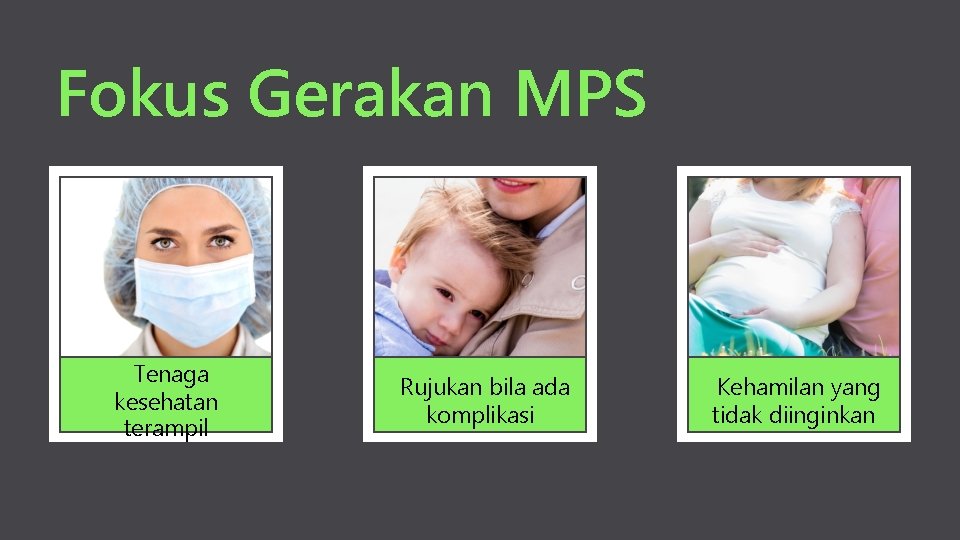 Fokus Gerakan MPS

Tenaga kesehatan terampil

Rujukan bila ada komplikasi

Kehamilan yang tidak diinginkan